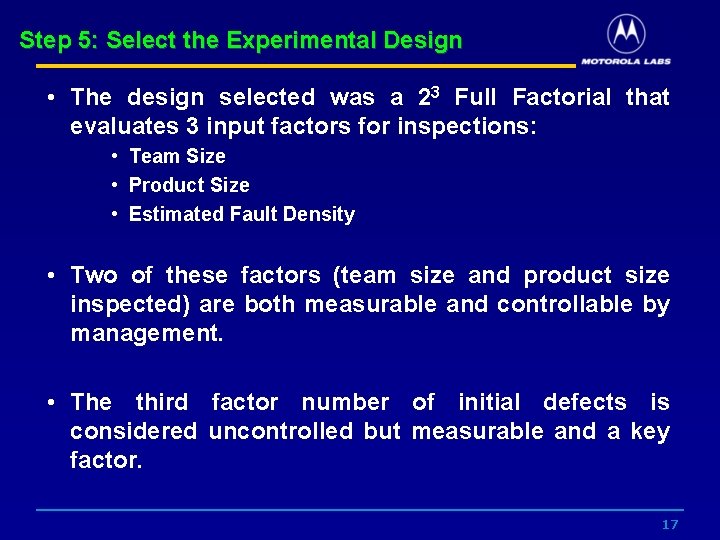 Step 5: Select the Experimental Design

MOTOROLA LABS

• The design selected was a $2^3$ Full Factorial that evaluates 3 input factors for inspections:
  • Team Size
  • Product Size
  • Estimated Fault Density

• Two of these factors (team size and product size inspected) are both measurable and controllable by management.

• The third factor number of initial defects is considered uncontrolled but measurable and a key factor.

17